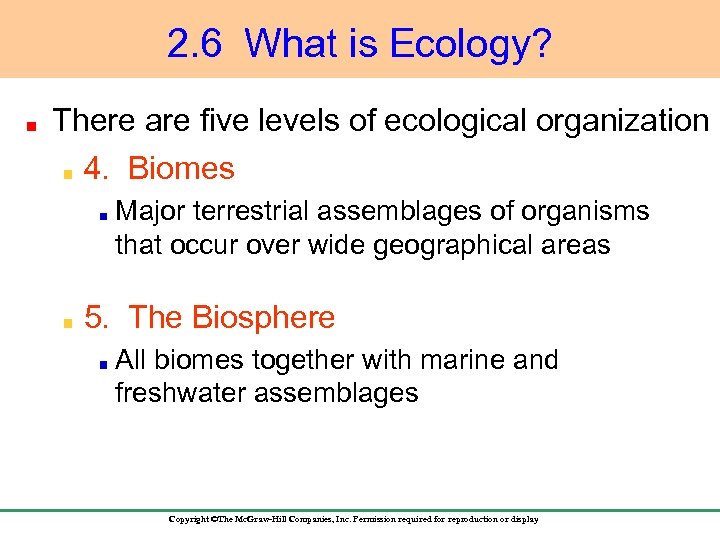 2.6 What is Ecology?

There are five levels of ecological organization

4. Biomes

Major terrestrial assemblages of organisms that occur over wide geographical areas

5. The Biosphere

All biomes together with marine and freshwater assemblages

Copyright ©The McGraw-Hill Companies, Inc. Permission required for reproduction or display